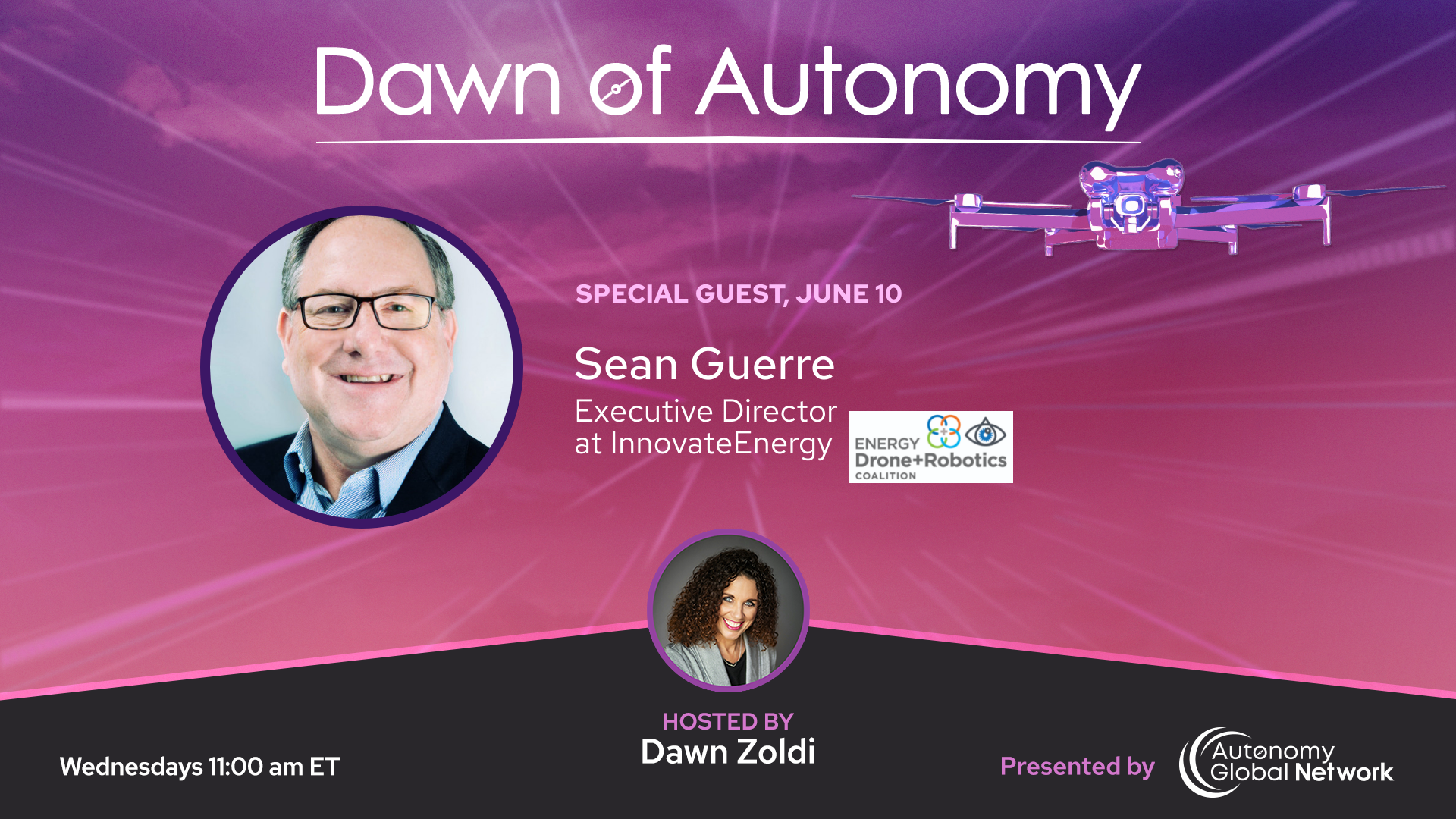 Dawn of Autonomy

SPECIAL GUEST, JUNE 10

Sean Guerre

Executive Director at InnovateEnergy

ENERGY Drone+Robotics COALITION

HOSTED BY
Dawn Zoldi

Wednesdays 11:00 am ET

Presented by

Autonomy Global Network